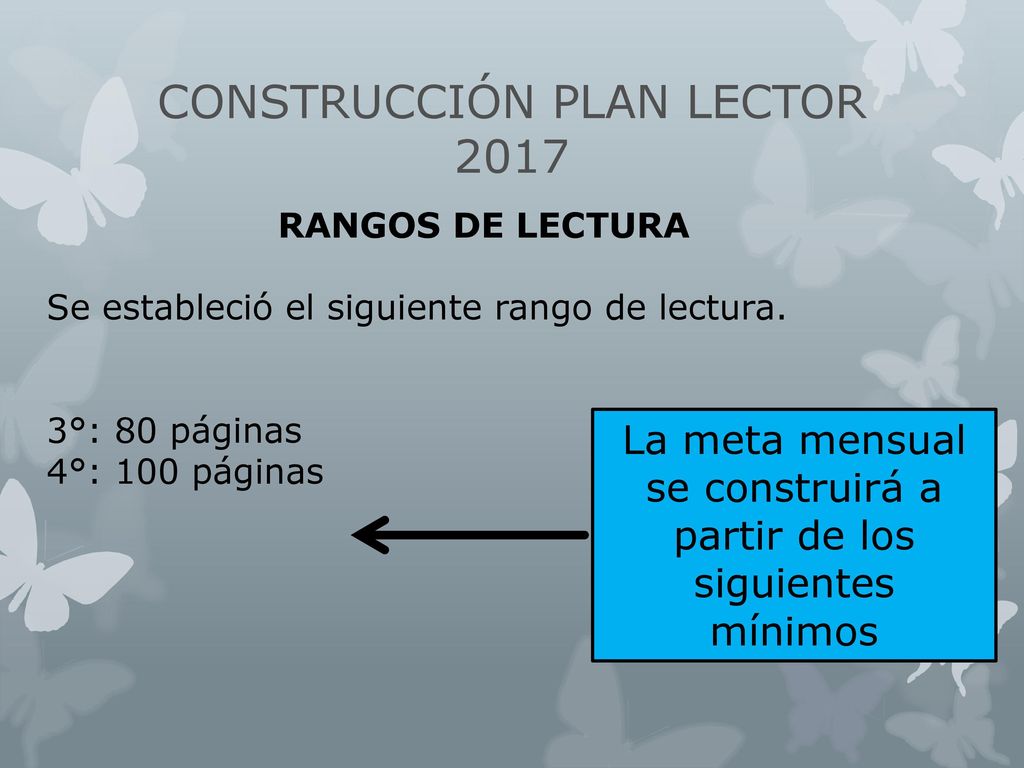 CONSTRUCCIÓN PLAN LECTOR 2017

RANGOS DE LECTURA

Se estableció el siguiente rango de lectura.

3°: 80 páginas
4°: 100 páginas

La meta mensual se construirá a partir de los siguientes mínimos